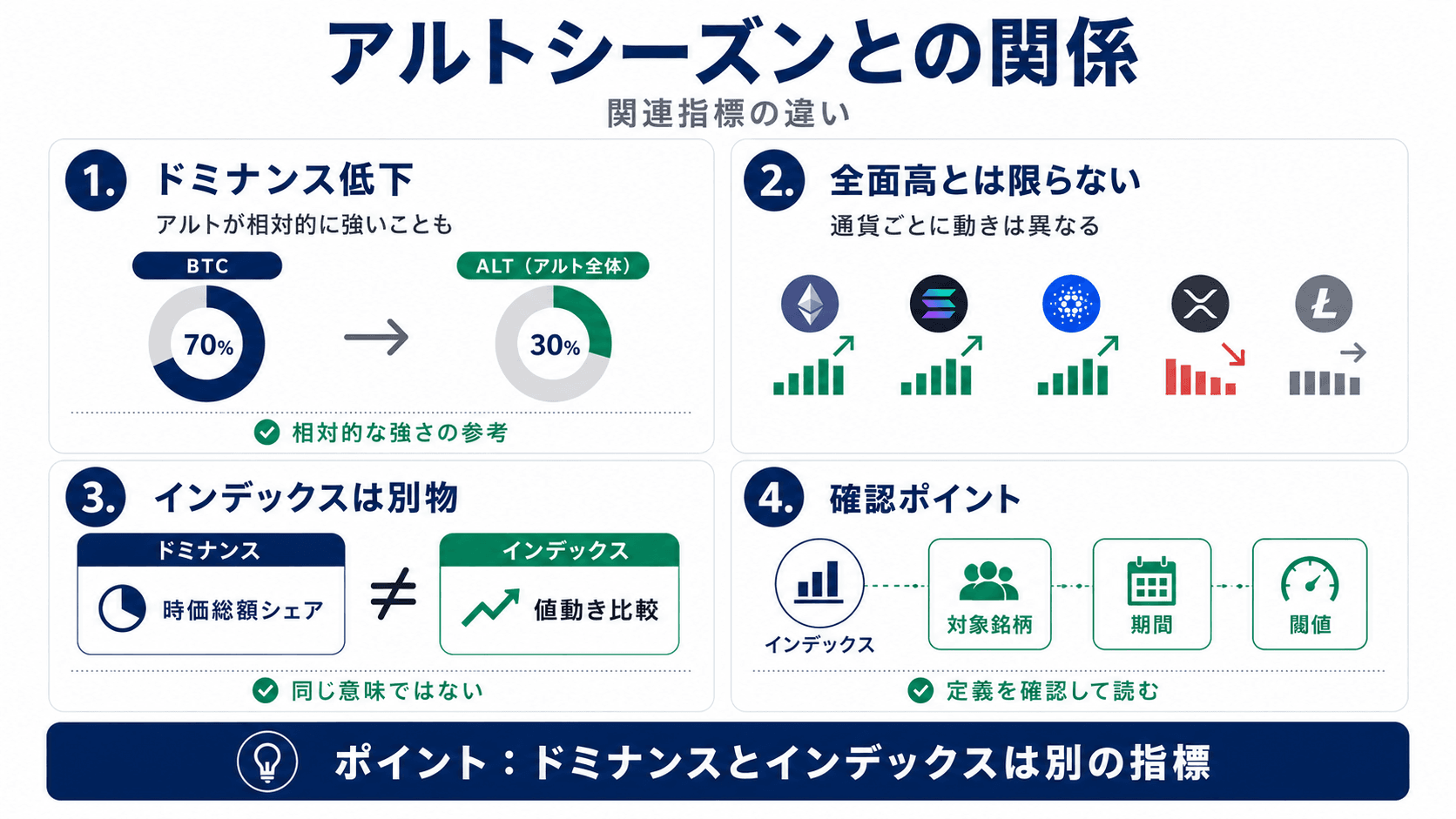 アルトシーズンとの関係

関連指標の違い

1. ドミナンス低下

アルトが相対的に強いことも

BTC

70%

ALT（アルト全体）

30%

相対的な強さの参考

2. 全面高とは限らない

通貨ごとに動きは異なる

3. インデックスは別物

ドミナンス

時価総額シェア

≠

インデックス

値動き比較

同じ意味ではない

4. 確認ポイント

インデックス

対象銘柄

期間

閾値

定義を確認して読む

ポイント：ドミナンスとインデックスは別の指標